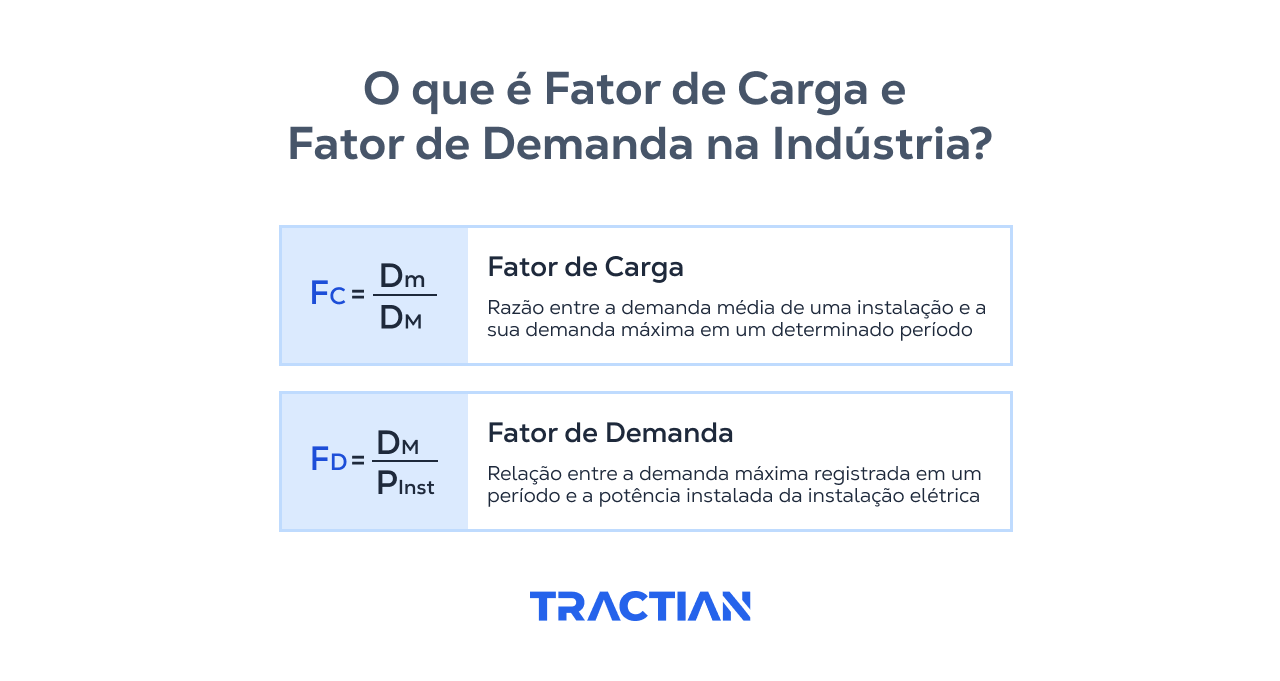 O que é Fator de Carga e Fator de Demanda na Indústria?

$F_C = \frac{D_m}{D_M}$

Fator de Carga

Razão entre a demanda média de uma instalação e a sua demanda máxima em um determinado período

$F_D = \frac{D_M}{P_{Inst}}$

Fator de Demanda

Relação entre a demanda máxima registrada em um período e a potência instalada da instalação elétrica

TRACTIAN